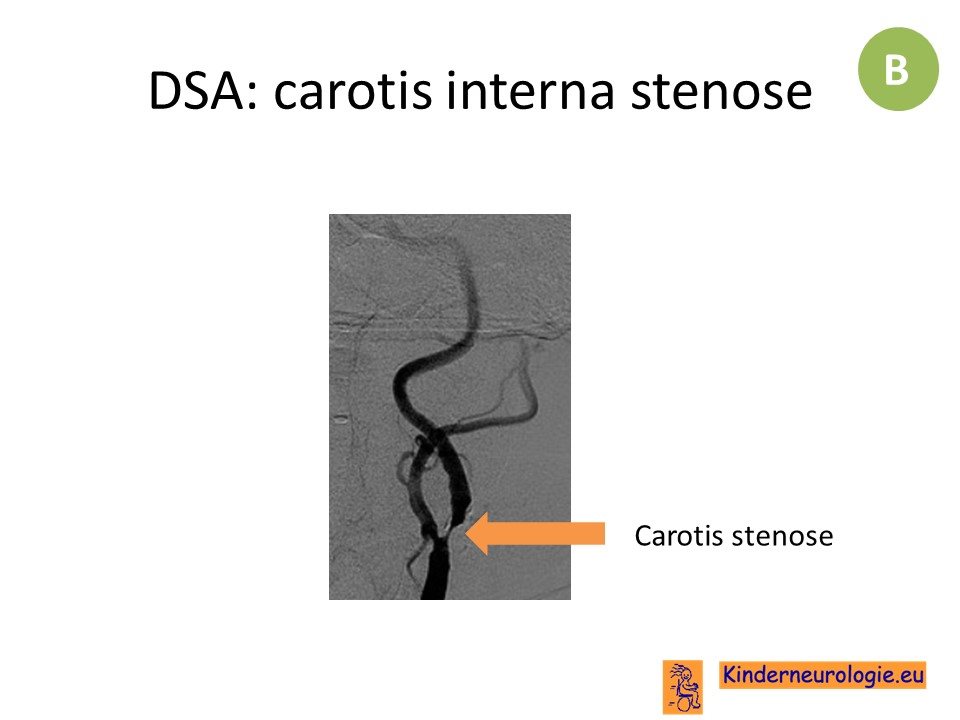 DSA: carotis interna stenose

B

Carotis stenose

Kinderneurologie.eu